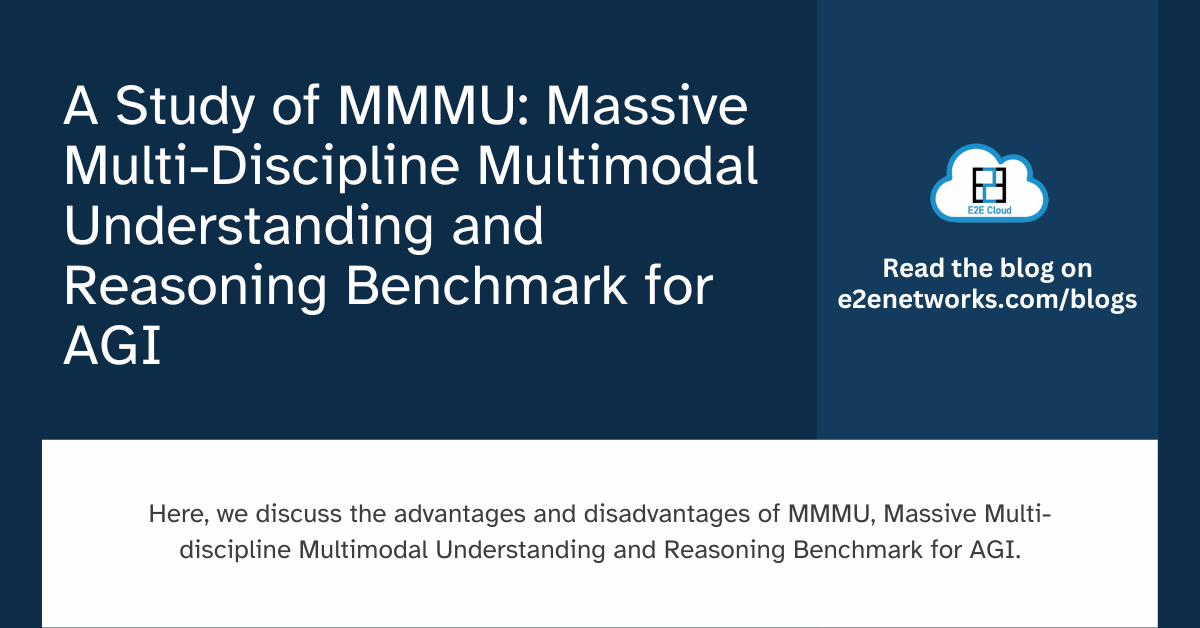 A Study of MMMU: Massive Multi-Discipline Multimodal Understanding and Reasoning Benchmark for AGI

E2E Cloud

Read the blog on e2enetworks.com/blogs

Here, we discuss the advantages and disadvantages of MMMU, Massive Multi-discipline Multimodal Understanding and Reasoning Benchmark for AGI.